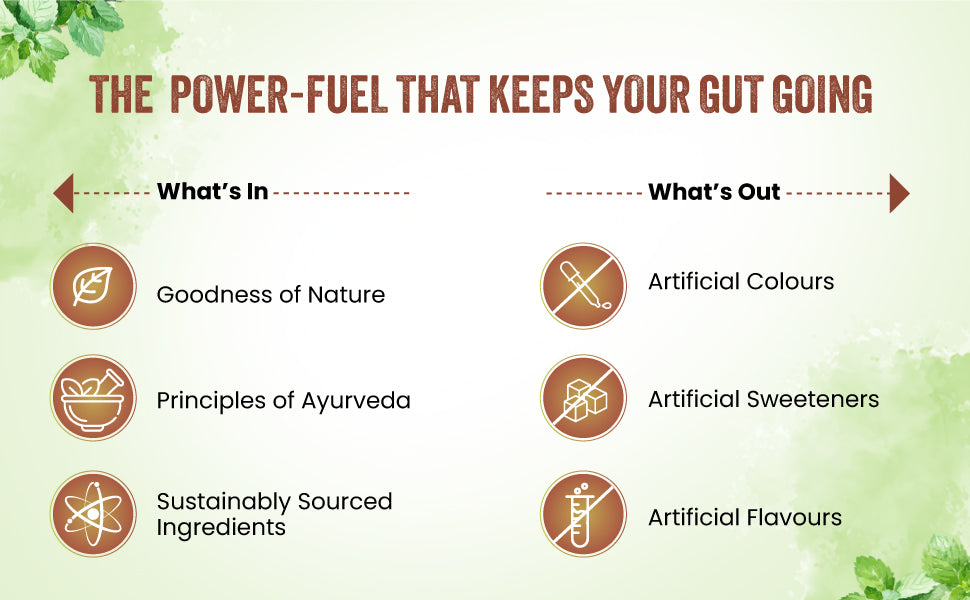 THE POWER-FUEL THAT KEEPS YOUR GUT GOING

What's In

Goodness of Nature

Principles of Ayurveda

Sustainably Sourced Ingredients

What's Out

Artificial Colours

Artificial Sweeteners

Artificial Flavours